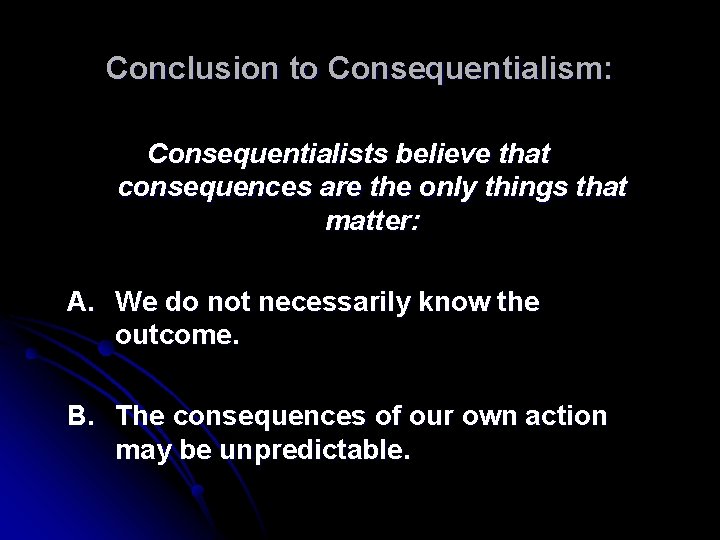 Conclusion to Consequentialism:

Consequentialists believe that consequences are the only things that matter:

A. We do not necessarily know the outcome.

B. The consequences of our own action may be unpredictable.